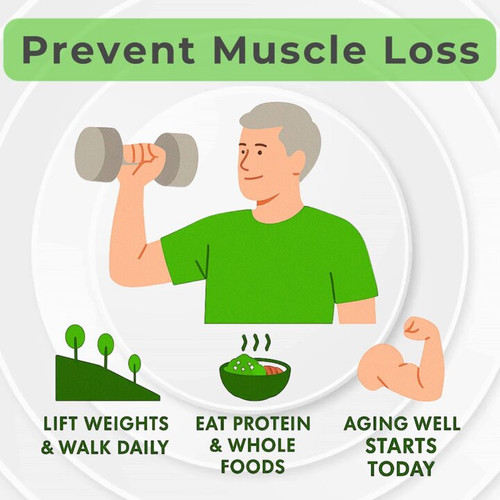 Prevent Muscle Loss

LIFT WEIGHTS & WALK DAILY

EAT PROTEIN & WHOLE FOODS

AGING WELL STARTS TODAY